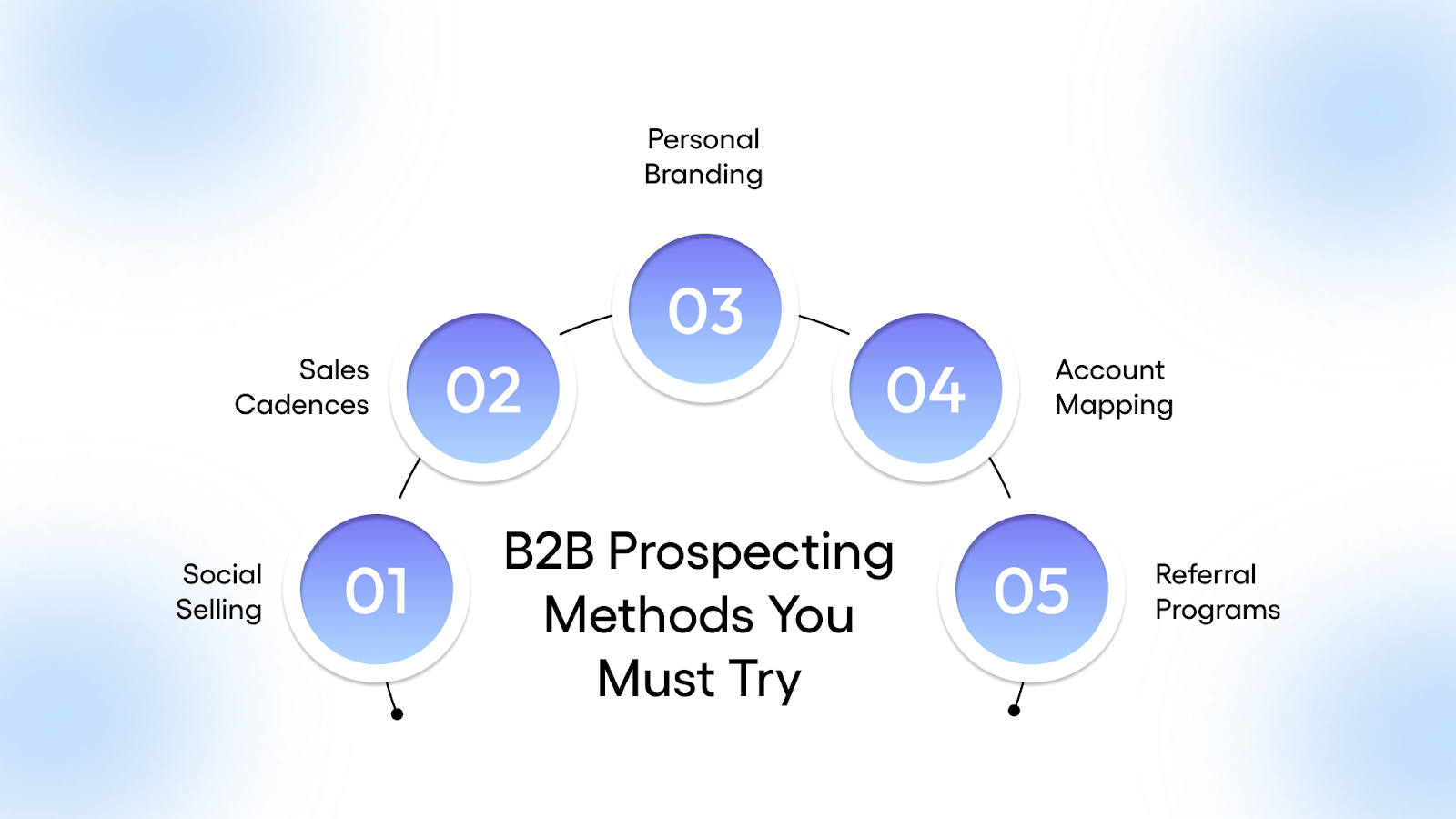 B2B Prospecting Methods You Must Try

01
Social Selling

02
Sales Cadences

03
Personal Branding

04
Account Mapping

05
Referral Programs